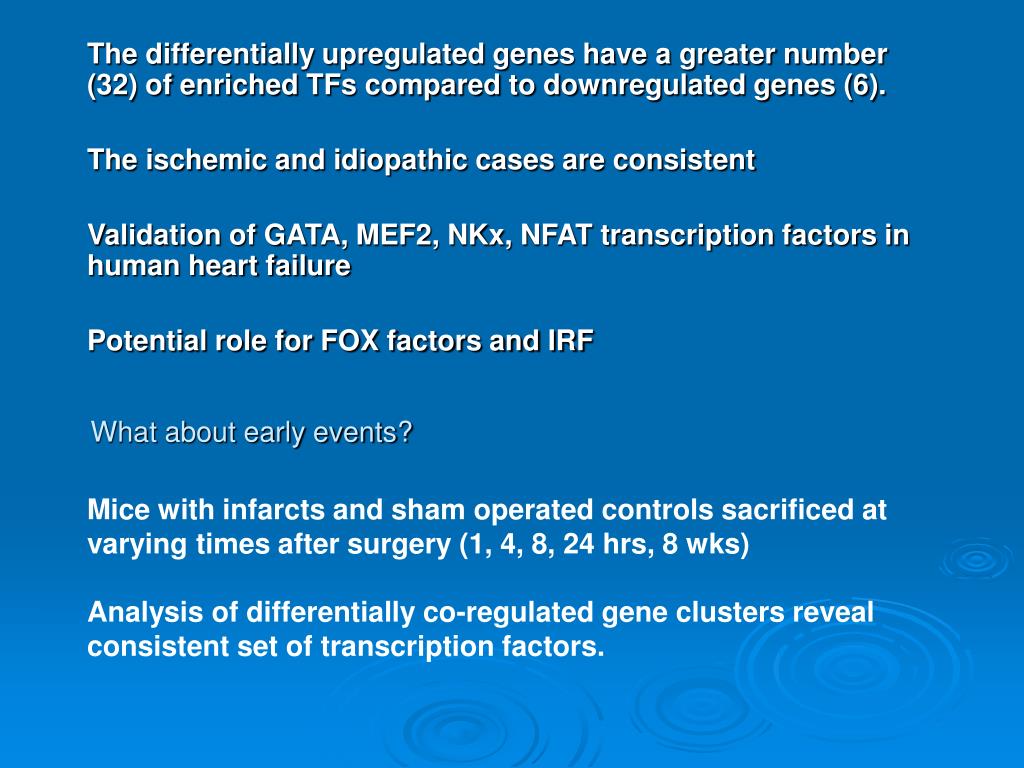 The differentially upregulated genes have a greater number (32) of enriched TFs compared to downregulated genes (6).

The ischemic and idiopathic cases are consistent

Validation of GATA, MEF2, NKx, NFAT transcription factors in human heart failure

Potential role for FOX factors and IRF

What about early events?

Mice with infarcts and sham operated controls sacrificed at varying times after surgery (1, 4, 8, 24 hrs, 8 wks)

Analysis of differentially co-regulated gene clusters reveal consistent set of transcription factors.